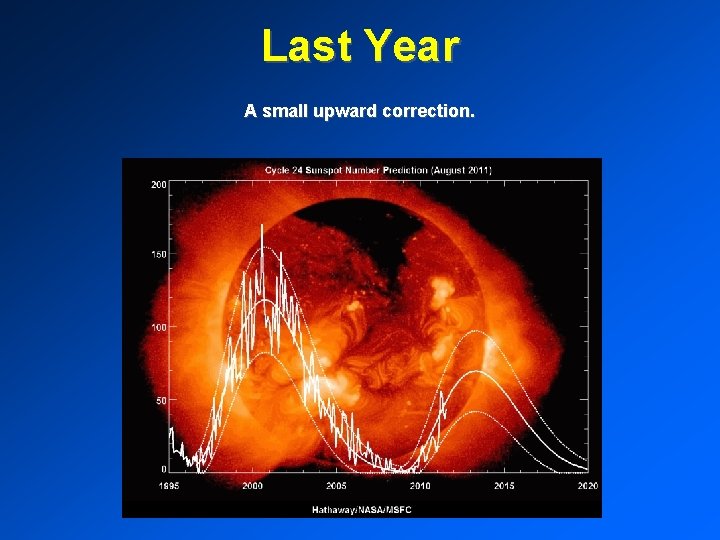 Last Year

A small upward correction.

Cycle 24 Sunspot Number Prediction (August 2011)

200
150
100
50
0

1995
2000
2005
2010
2015
2020

Hathaway/NASA/MSFC